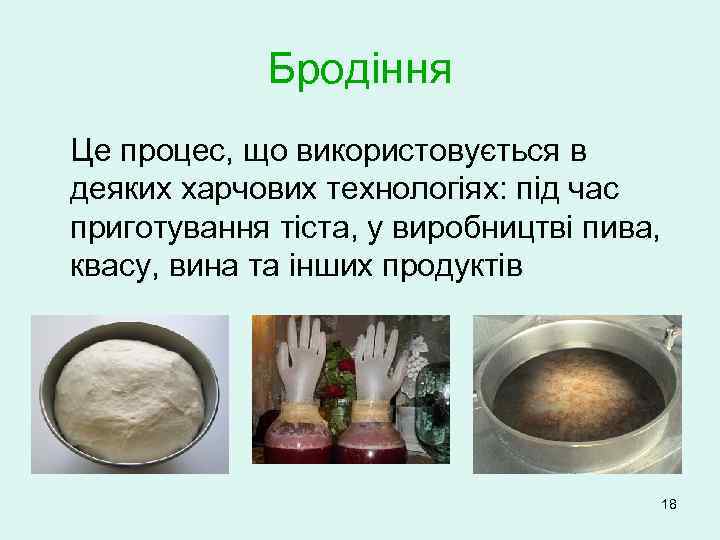 Бродіння

Це процес, що використовується в деяких харчових технологіях: під час приготування тіста, у виробництві пива, квасу, вина та інших продуктів

18